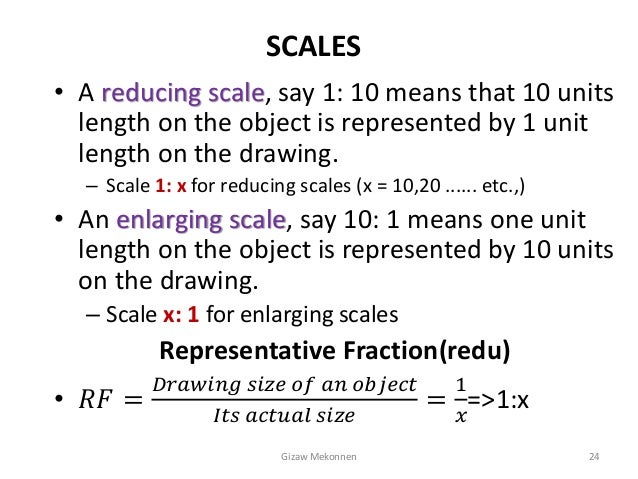 SCALES

• A reducing scale, say 1: 10 means that 10 units length on the object is represented by 1 unit length on the drawing.

– Scale 1: x for reducing scales (x = 10,20 ...... etc.,)

• An enlarging scale, say 10: 1 means one unit length on the object is represented by 10 units on the drawing.

– Scale x: 1 for enlarging scales

Representative Fraction(redu)

• $RF = \frac{Drawing\ size\ of\ an\ object}{Its\ actual\ size} = \frac{1}{x}$=>1:x

Gizaw Mekonnen

24